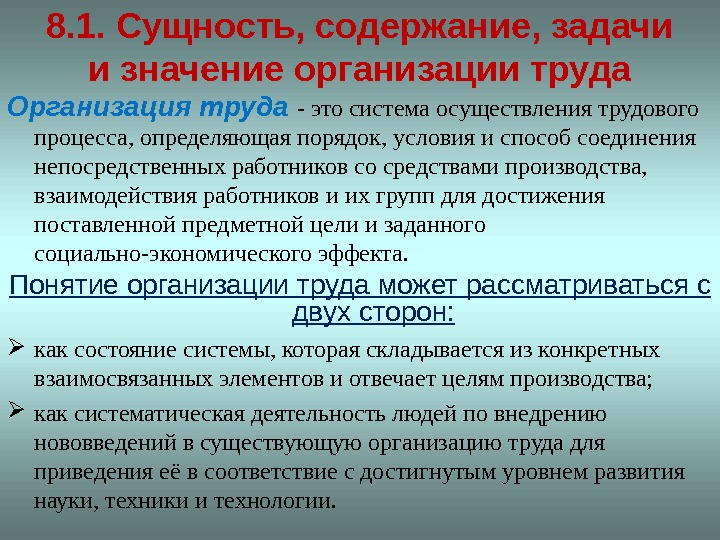 8.1. Сущность, содержание, задачи и значение организации труда

Организация труда - это система осуществления трудового процесса, определяющая порядок, условия и способ соединения непосредственных работников со средствами производства, взаимодействия работников и их групп для достижения поставленной предметной цели и заданного социально-экономического эффекта.

Понятие организации труда может рассматриваться с двух сторон:

➢ как состояние системы, которая складывается из конкретных взаимосвязанных элементов и отвечает целям производства;

➢ как систематическая деятельность людей по внедрению нововведений в существующую организацию труда для приведения её в соответствие с достигнутым уровнем развития науки, техники и технологии.